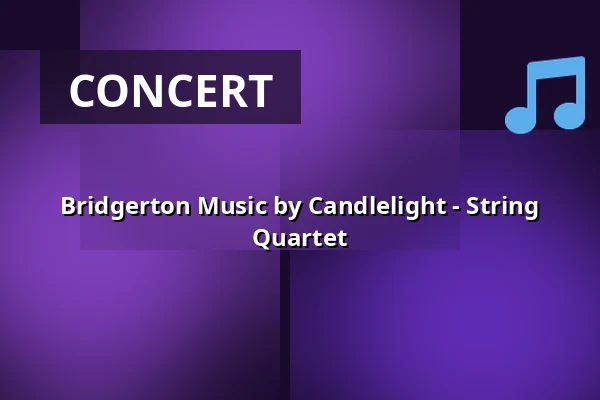 CONCERT

Bridgerton Music by Candlelight - String Quartet